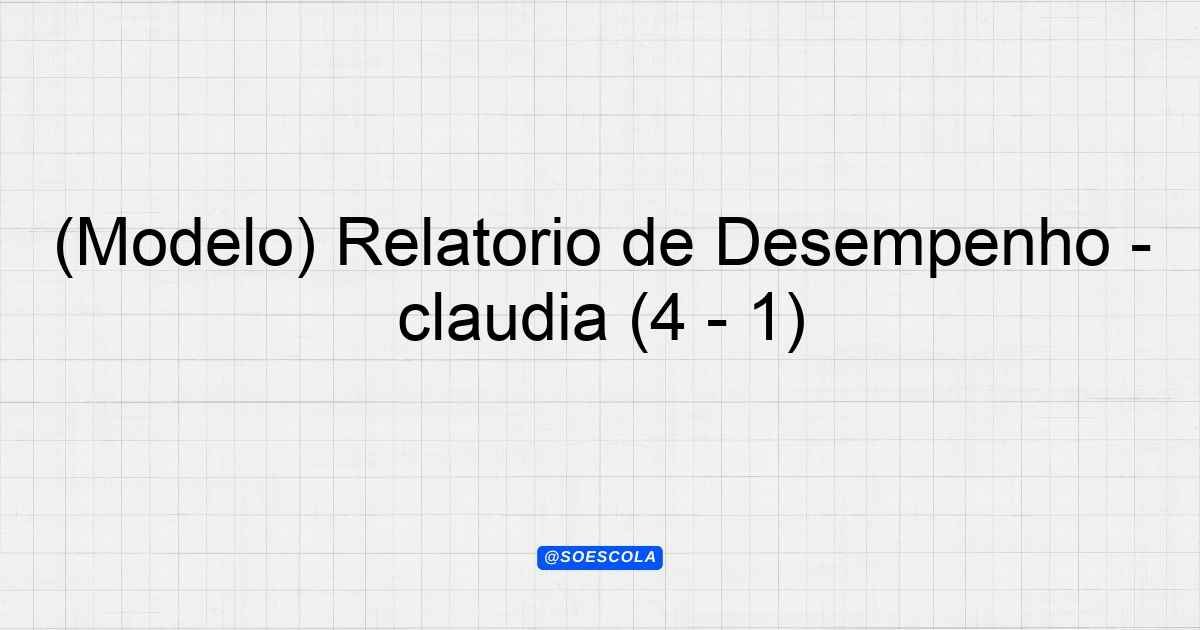 (Modelo) Relatorio de Desempenho - claudia (4 - 1)

@SOESCOLA